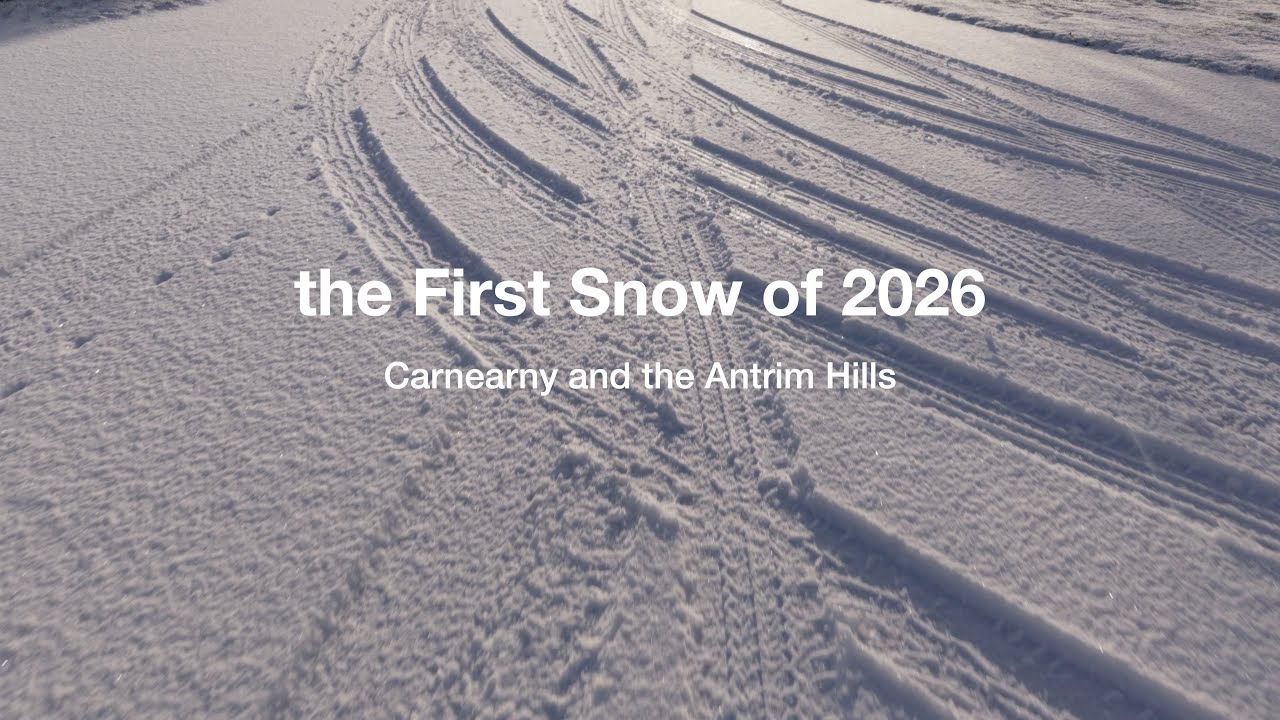 the First Snow of 2026

Carnearny and the Antrim Hills